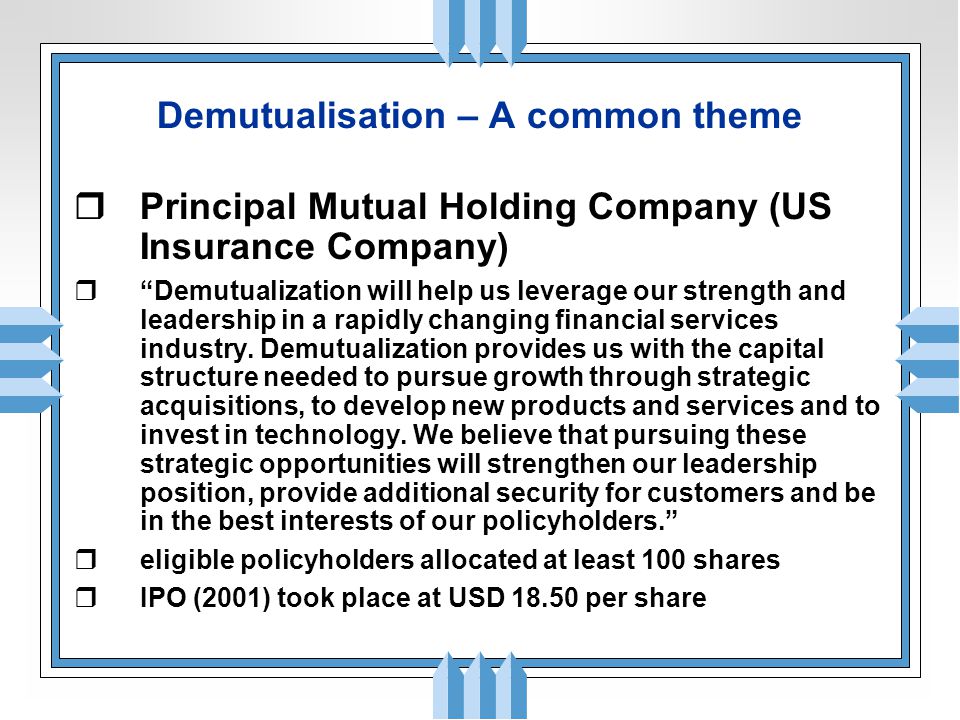 Demutualisation – A common theme

❒ Principal Mutual Holding Company (US Insurance Company)

❒ “Demutualization will help us leverage our strength and leadership in a rapidly changing financial services industry. Demutualization provides us with the capital structure needed to pursue growth through strategic acquisitions, to develop new products and services and to invest in technology. We believe that pursuing these strategic opportunities will strengthen our leadership position, provide additional security for customers and be in the best interests of our policyholders.”

❒ eligible policyholders allocated at least 100 shares

❒ IPO (2001) took place at USD 18.50 per share